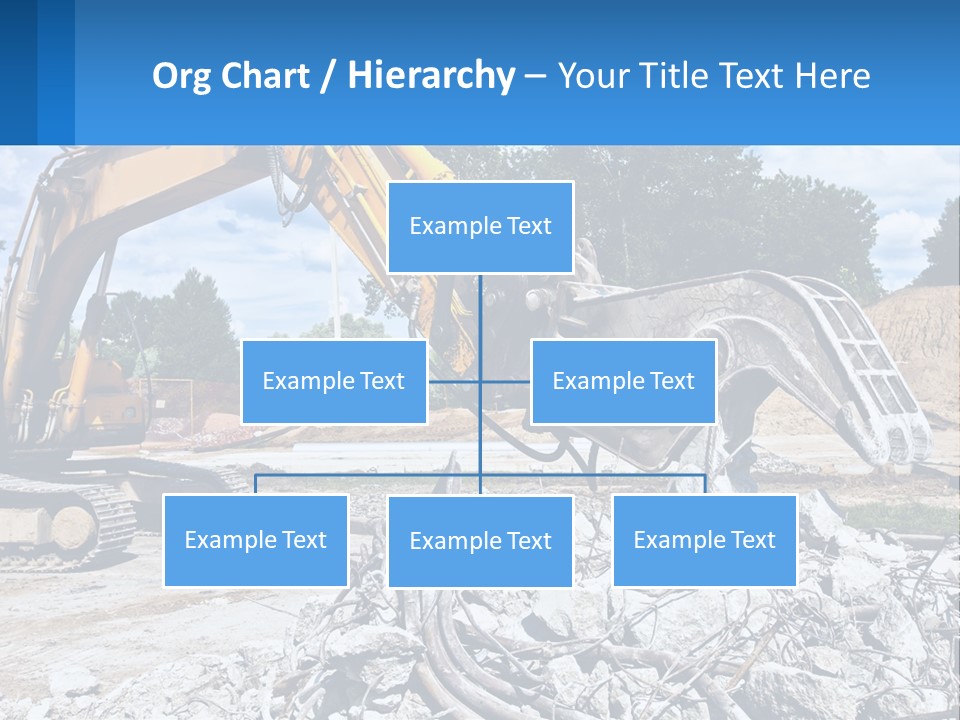 Org Chart / Hierarchy – Your Title Text Here

Example Text

Example Text

Example Text

Example Text

Example Text

Example Text